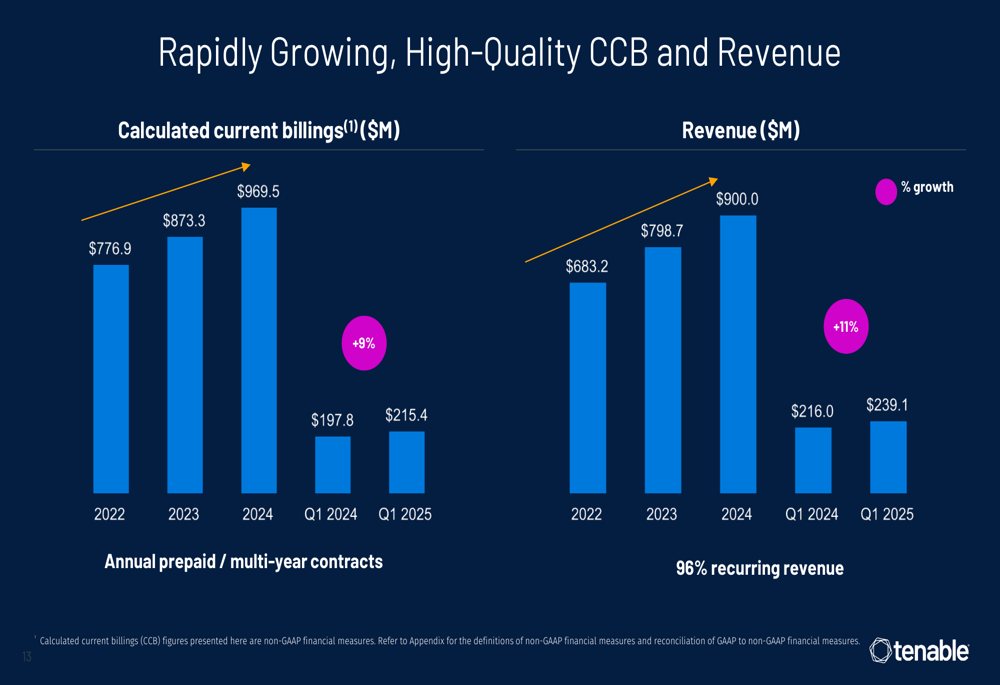 Rapidly Growing, High-Quality CCB and Revenue

Calculated current billings$^{(1)}$ ($M)

$776.9
$873.3
$969.5
+9%
$197.8
$215.4

2022 2023 2024 Q1 2024 Q1 2025

Annual prepaid / multi-year contracts

Revenue ($M)

% growth

$683.2
$798.7
$900.0
+11%
$216.0
$239.1

2022 2023 2024 Q1 2024 Q1 2025

96% recurring revenue

$^1$ Calculated current billings (CCB) figures presented here are non-GAAP financial measures. Refer to Appendix for the definitions of non-GAAP financial measures and reconciliation of GAAP to non-GAAP financial measures.

13

tenable